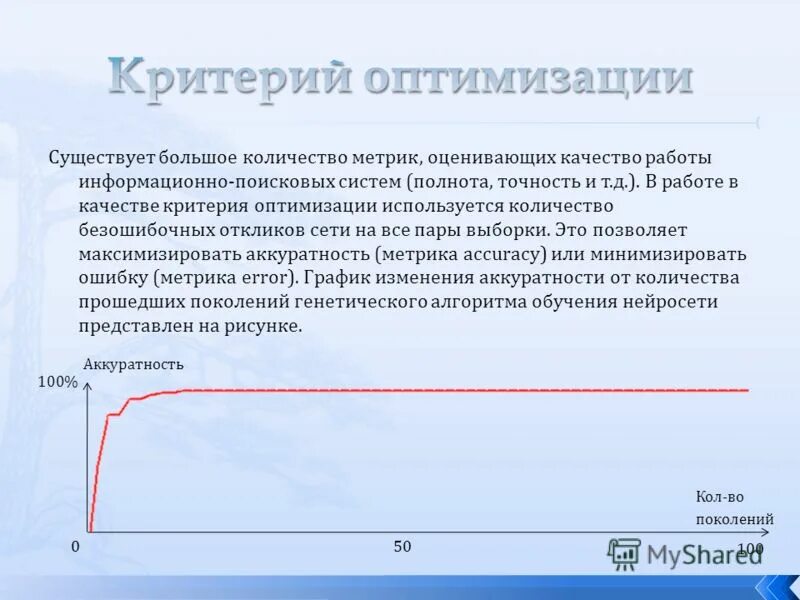 Критерий оптимизации

Существует большое количество метрик, оценивающих качество работы информационно-поисковых систем (полнота, точность и т.д.). В работе в качестве критерия оптимизации используется количество безошибочных откликов сети на все пары выборки. Это позволяет максимизировать аккуратность (метрика accuracy) или минимизировать ошибку (метрика error). График изменения аккуратности от количества прошедших поколений генетического алгоритма обучения нейросети представлен на рисунке.

Аккуратность
100%
Кол-во поколений
0
50
100

MyShared